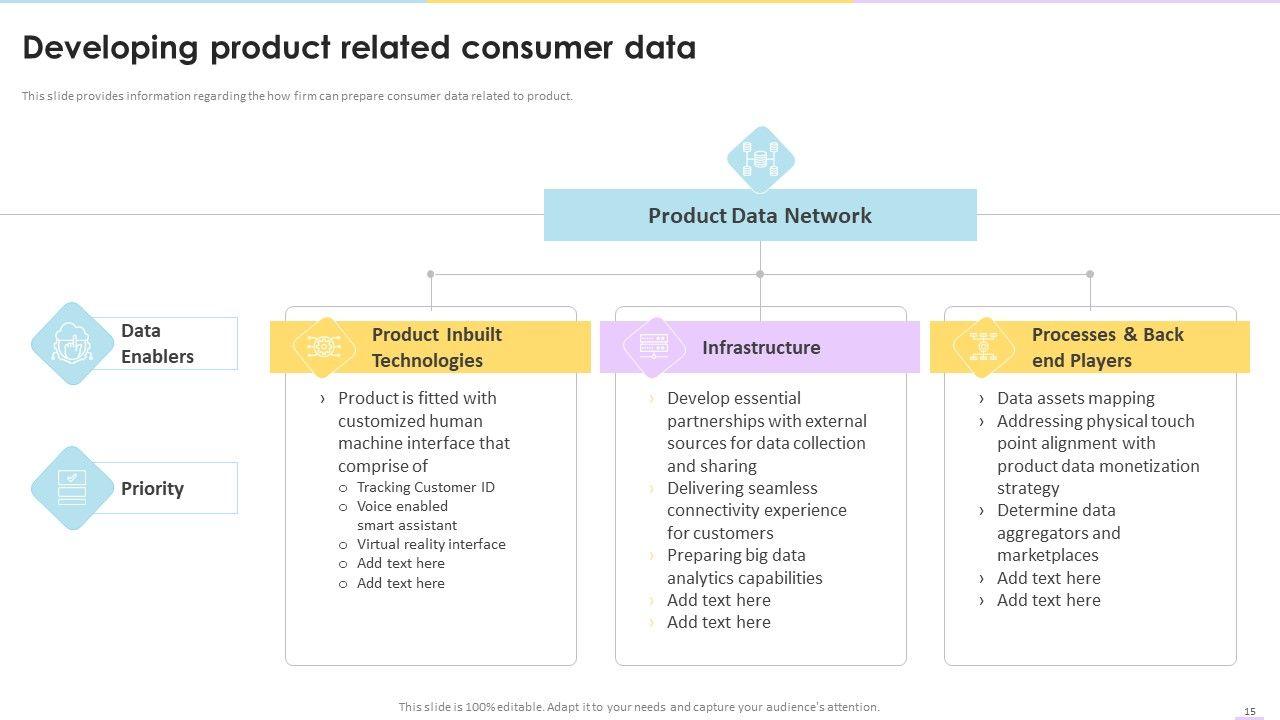 Developing product related consumer data

This slide provides information regarding the how firm can prepare consumer data related to product.

Product Data Network

Data Enablers

Priority

Product Inbuilt Technologies

› Product is fitted with customized human machine interface that comprise of
○ Tracking Customer ID
○ Voice enabled smart assistant
○ Virtual reality interface
○ Add text here
○ Add text here

Infrastructure

› Develop essential partnerships with external sources for data collection and sharing
› Delivering seamless connectivity experience for customers
› Preparing big data analytics capabilities
› Add text here
› Add text here

Processes & Back end Players

› Data assets mapping
› Addressing physical touch point alignment with product data monetization strategy
› Determine data aggregators and marketplaces
› Add text here
› Add text here

This slide is 100% editable. Adapt it to your needs and capture your audience's attention.

15